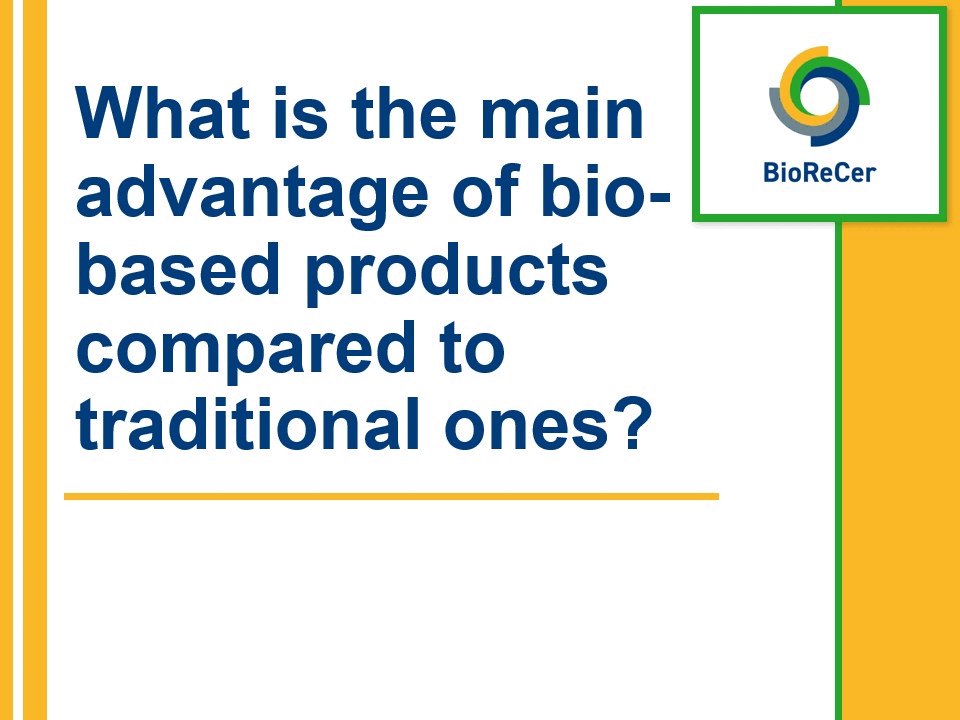 What is the main advantage of bio-based products compared to traditional ones?

BioReCer